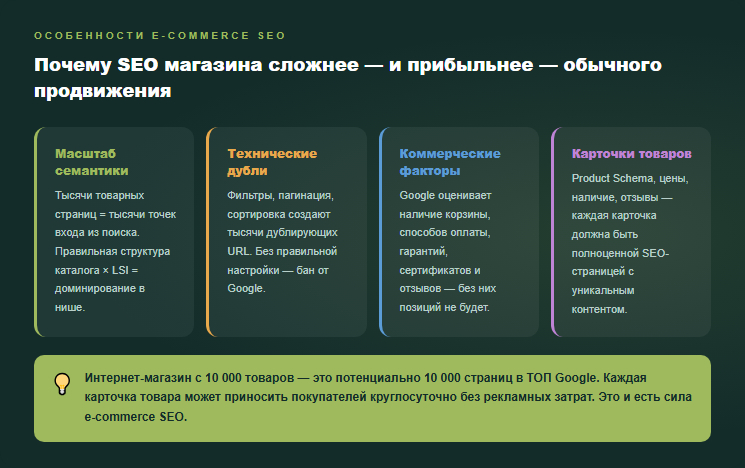 ОСОБЕННОСТИ E-COMMERCE SEO

Почему SEO магазина сложнее — и прибыльнее — обычного продвижения

Масштаб семантики

Тысячи товарных страниц = тысячи точек входа из поиска. Правильная структура каталога × LSI = доминирование в нише.

Технические дубли

Фильтры, пагинация, сортировка создают тысячи дублирующих URL. Без правильной настройки — бан от Google.

Коммерческие факторы

Google оценивает наличие корзины, способов оплаты, гарантий, сертификатов и отзывов — без них позиций не будет.

Карточки товаров

Product Schema, цены, наличие, отзывы — каждая карточка должна быть полноценной SEO-страницей с уникальным контентом.

Интернет-магазин с 10 000 товаров — это потенциально 10 000 страниц в ТОП Google. Каждая карточка товара может приносить покупателей круглосуточно без рекламных затрат. Это и есть сила e-commerce SEO.